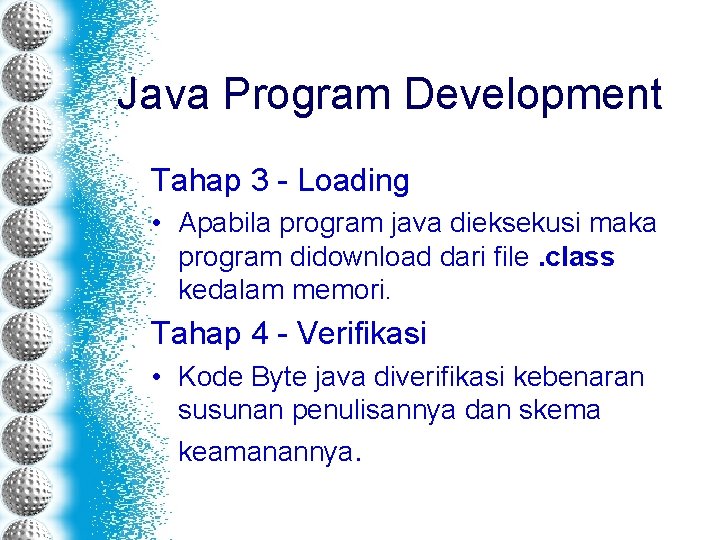 Java Program Development

Tahap 3 - Loading

• Apabila program java dieksekusi maka program didownload dari file .class kedalam memori.

Tahap 4 - Verifikasi

• Kode Byte java diverifikasi kebenaran susunan penulisannya dan skema keamanannya.